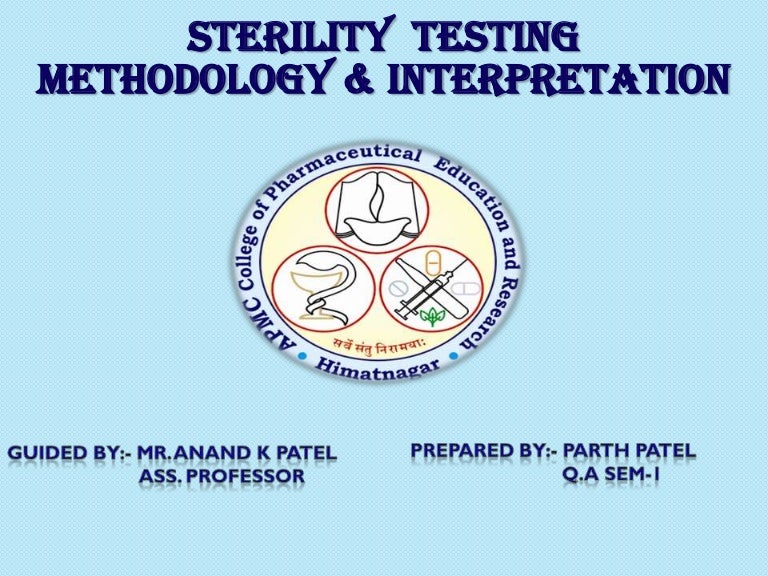 STERILITY TESTING METHODOLOGY & INTERPRETATION

APMC College of Pharmaceutical Education and Research

सर्वे संतु निरामयाः

Himatnagar

GUIDED BY:- MR. ANAND K PATEL
ASS. PROFESSOR

PREPARED BY:- PARTH PATEL
Q.A SEM-I